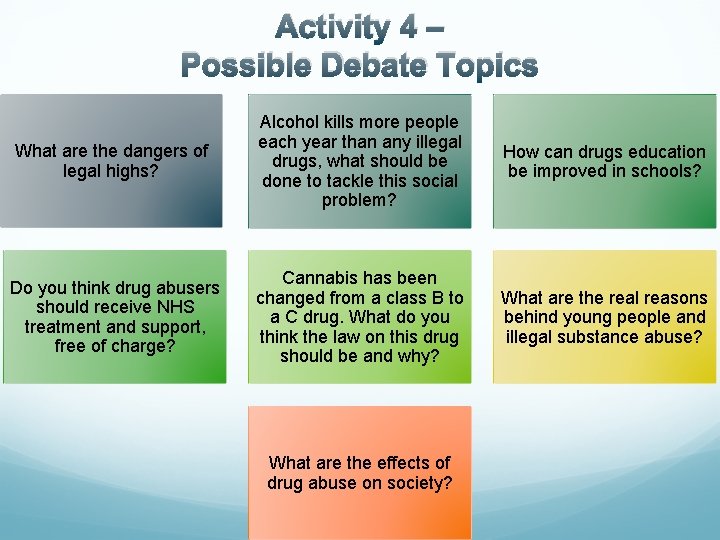 Activity 4 –
Possible Debate Topics

What are the dangers of legal highs?

Alcohol kills more people each year than any illegal drugs, what should be done to tackle this social problem?

How can drugs education be improved in schools?

Do you think drug abusers should receive NHS treatment and support, free of charge?

Cannabis has been changed from a class B to a C drug. What do you think the law on this drug should be and why?

What are the real reasons behind young people and illegal substance abuse?

What are the effects of drug abuse on society?